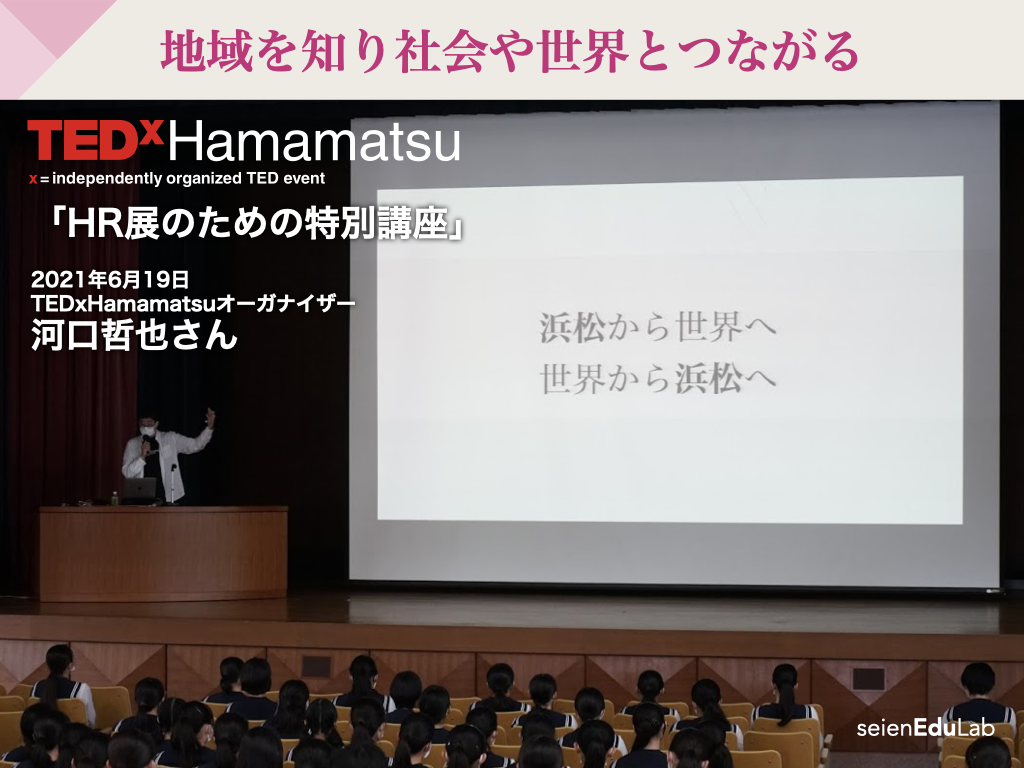 地域を知り社会や世界とつながる

TEDxHamamatsu
x = independently organized TED event

「HR展のための特別講座」

2021年6月19日
TEDxHamamatsuオーガナイザー
河口哲也さん

浜松から世界へ
世界から浜松へ

seienEduLab